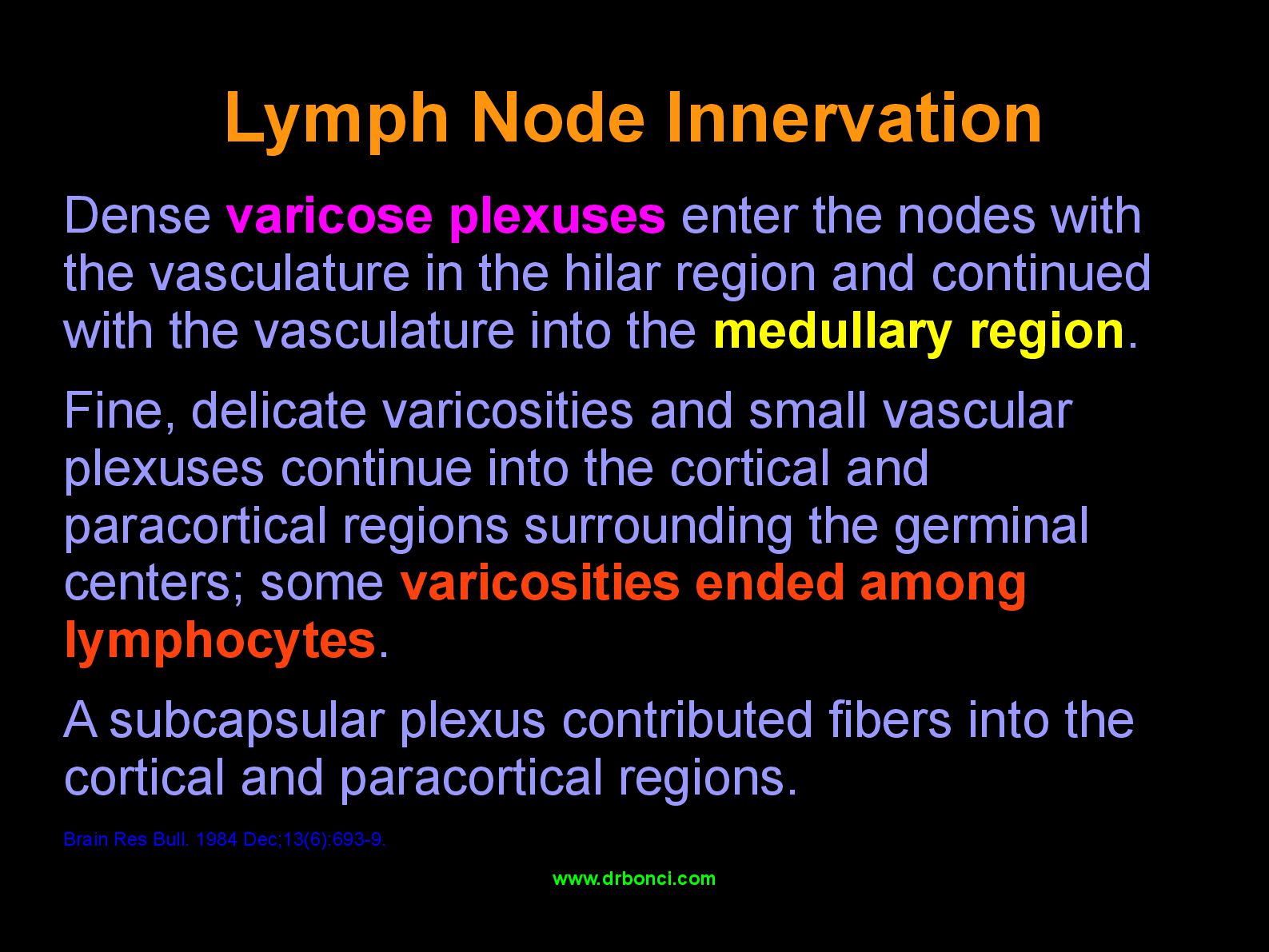 Lymph Node Innervation

Dense varicose plexuses enter the nodes with the vasculature in the hilar region and continued with the vasculature into the medullary region.

Fine, delicate varicosities and small vascular plexuses continue into the cortical and paracortical regions surrounding the germinal centers; some varicosities ended among lymphocytes.

A subcapsular plexus contributed fibers into the cortical and paracortical regions.

Brain Res Bull. 1984 Dec;13(6):693-9.

www.drbonci.com